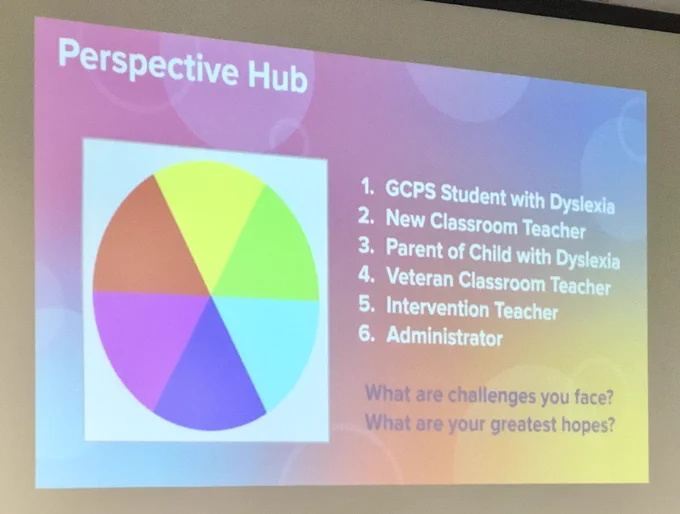 Perspective Hub

1. GCPS Student with Dyslexia
2. New Classroom Teacher
3. Parent of Child with Dyslexia
4. Veteran Classroom Teacher
5. Intervention Teacher
6. Administrator

What are challenges you face?
What are your greatest hopes?